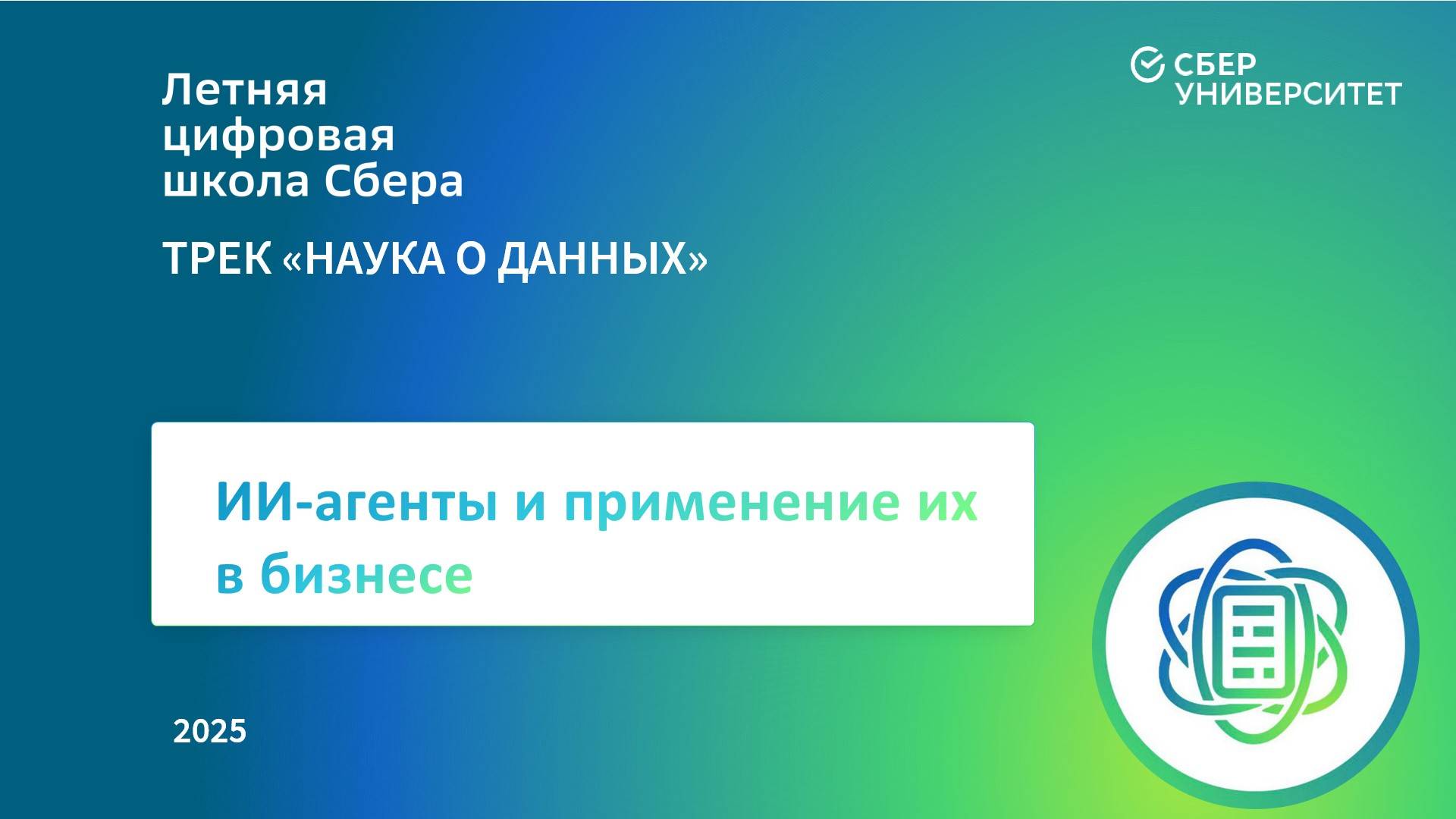 Летняя цифровая школа Сбера

СБЕР УНИВЕРСИТЕТ

ТРЕК «НАУКА О ДАННЫХ»

ИИ-агенты и применение их в бизнесе

2025